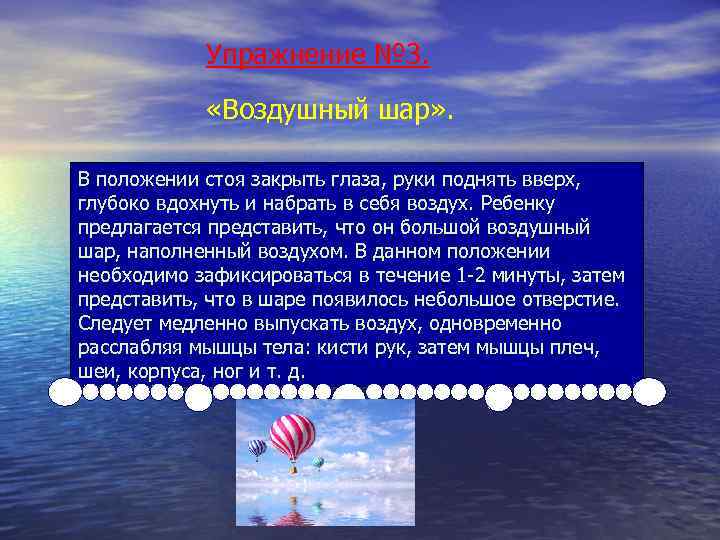 Упражнение №3.

«Воздушный шар».

В положении стоя закрыть глаза, руки поднять вверх, глубоко вдохнуть и набрать в себя воздух. Ребенку предлагается представить, что он большой воздушный шар, наполненный воздухом. В данном положении необходимо зафиксироваться в течение 1-2 минуты, затем представить, что в шаре появилось небольшое отверстие. Следует медленно выпускать воздух, одновременно расслабляя мышцы тела: кисти рук, затем мышцы плеч, шеи, корпуса, ног и т. д.